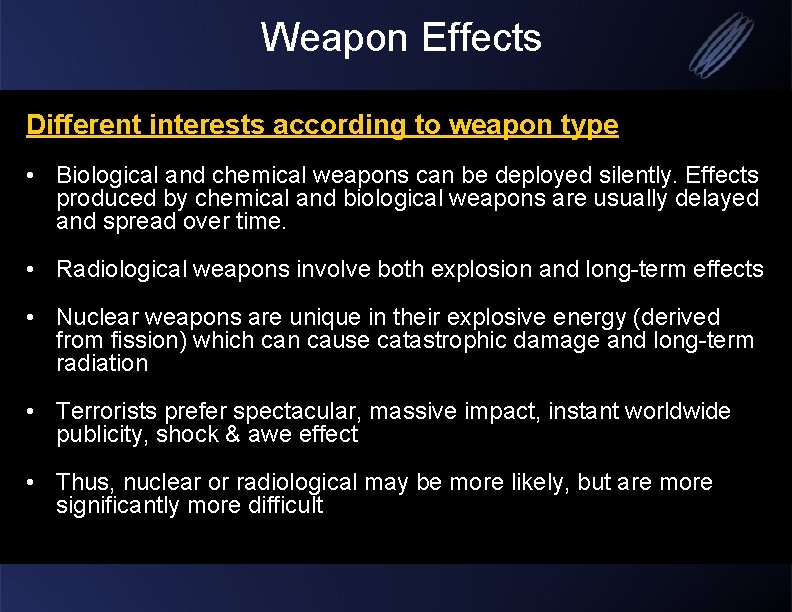 Weapon Effects

Different interests according to weapon type

• Biological and chemical weapons can be deployed silently. Effects produced by chemical and biological weapons are usually delayed and spread over time.

• Radiological weapons involve both explosion and long-term effects

• Nuclear weapons are unique in their explosive energy (derived from fission) which can cause catastrophic damage and long-term radiation

• Terrorists prefer spectacular, massive impact, instant worldwide publicity, shock & awe effect

• Thus, nuclear or radiological may be more likely, but are more significantly more difficult